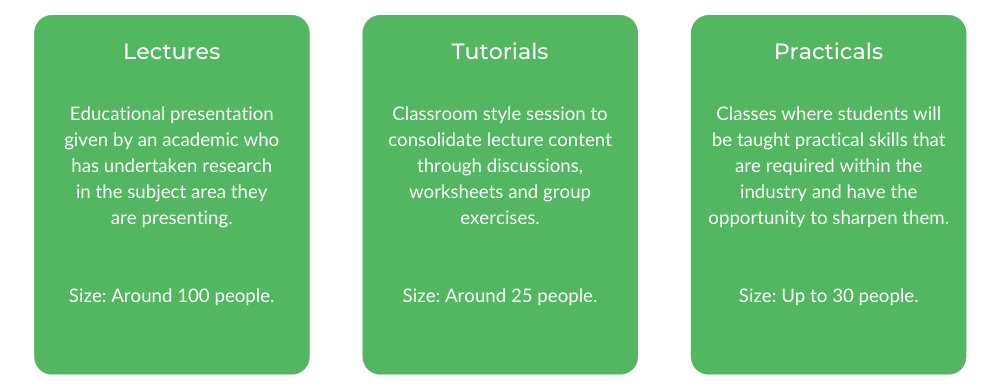 Lectures

Educational presentation given by an academic who has undertaken research in the subject area they are presenting.

Size: Around 100 people.

Tutorials

Classroom style session to consolidate lecture content through discussions, worksheets and group exercises.

Size: Around 25 people.

Practicals

Classes where students will be taught practical skills that are required within the industry and have the opportunity to sharpen them.

Size: Up to 30 people.